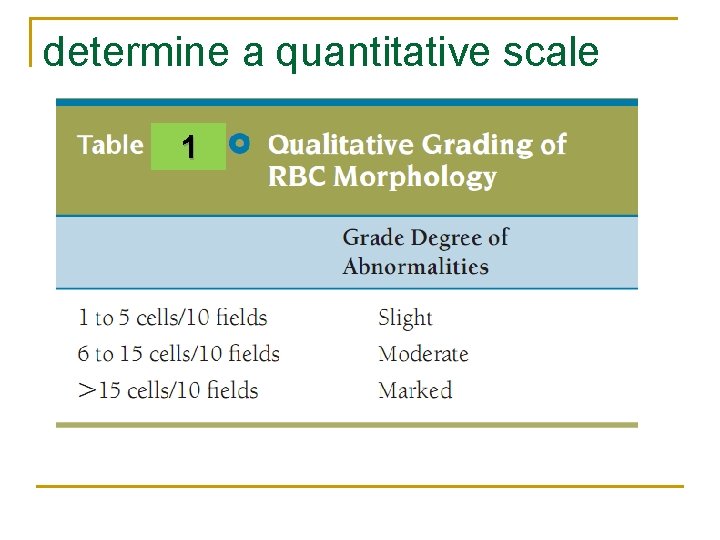 determine a quantitative scale

Table 1 Qualitative Grading of RBC Morphology

| | Grade Degree of Abnormalities |
|---|---|
| 1 to 5 cells/10 fields | Slight |
| 6 to 15 cells/10 fields | Moderate |
| >15 cells/10 fields | Marked |